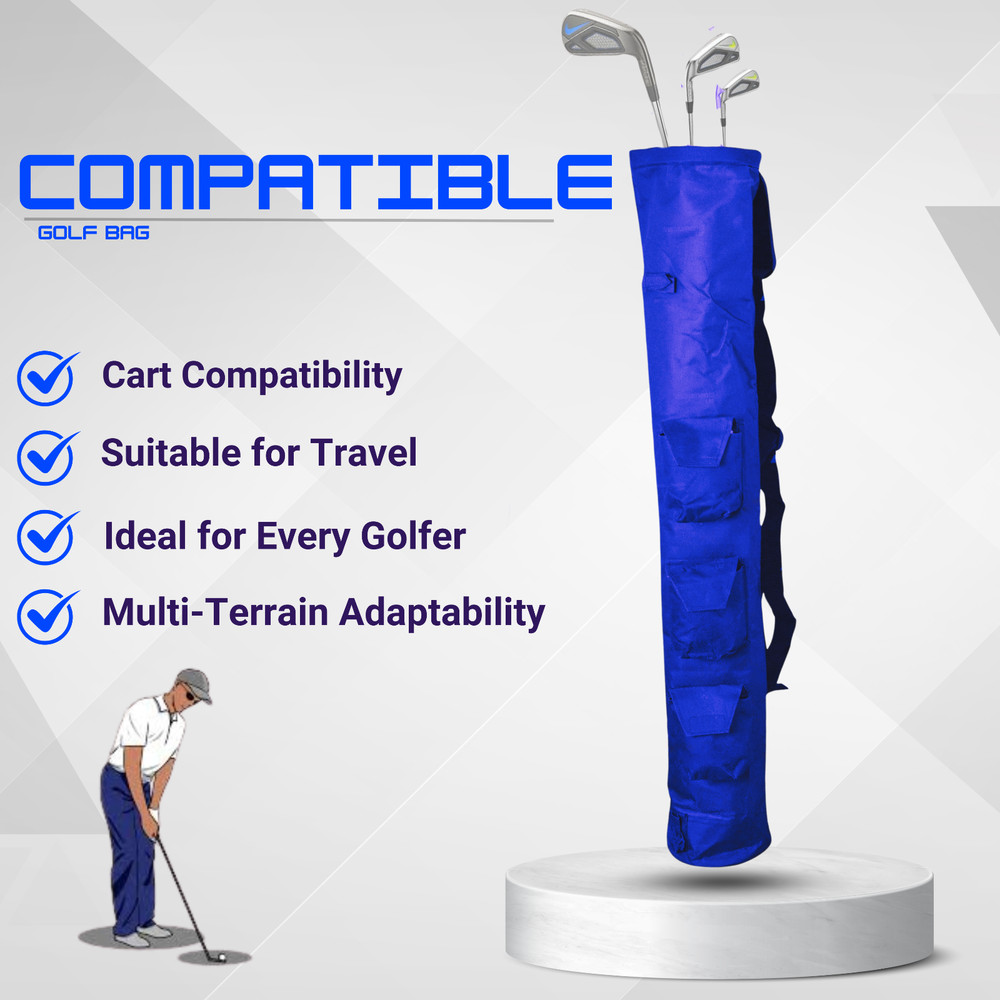 COMPATIBLE
GOLF BAG

Cart Compatibility

Suitable for Travel

Ideal for Every Golfer

Multi-Terrain Adaptability